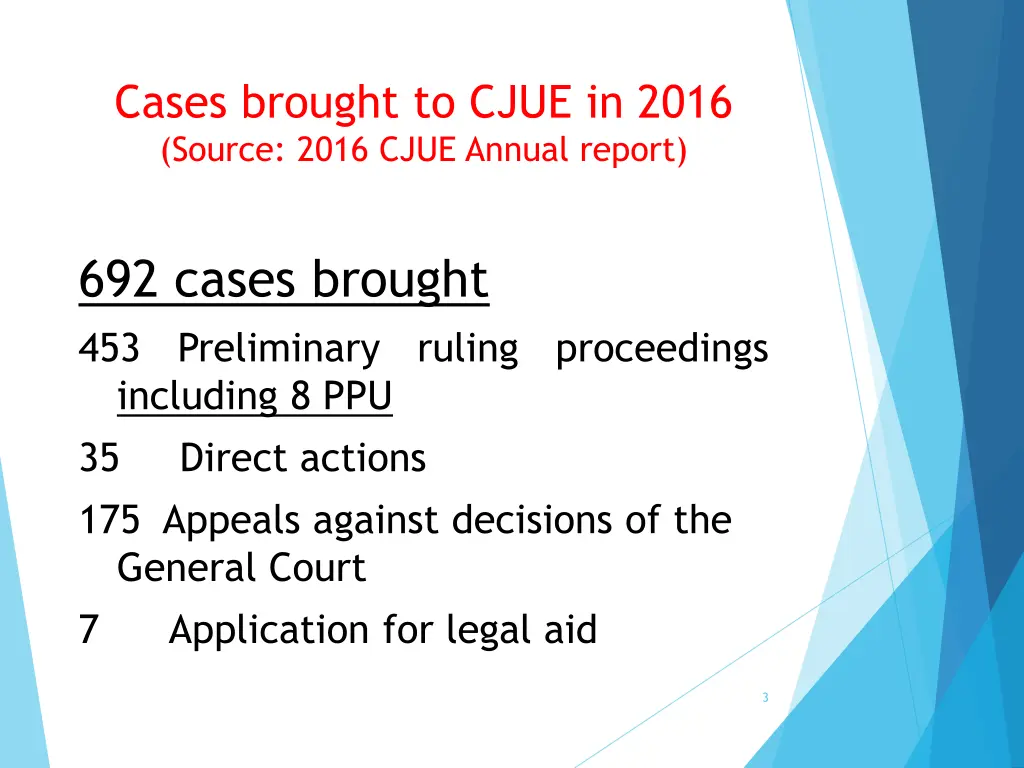 Cases brought to CJUE in 2016
(Source: 2016 CJUE Annual report)

692 cases brought

453 Preliminary ruling proceedings including 8 PPU

35 Direct actions

175 Appeals against decisions of the General Court

7 Application for legal aid

3